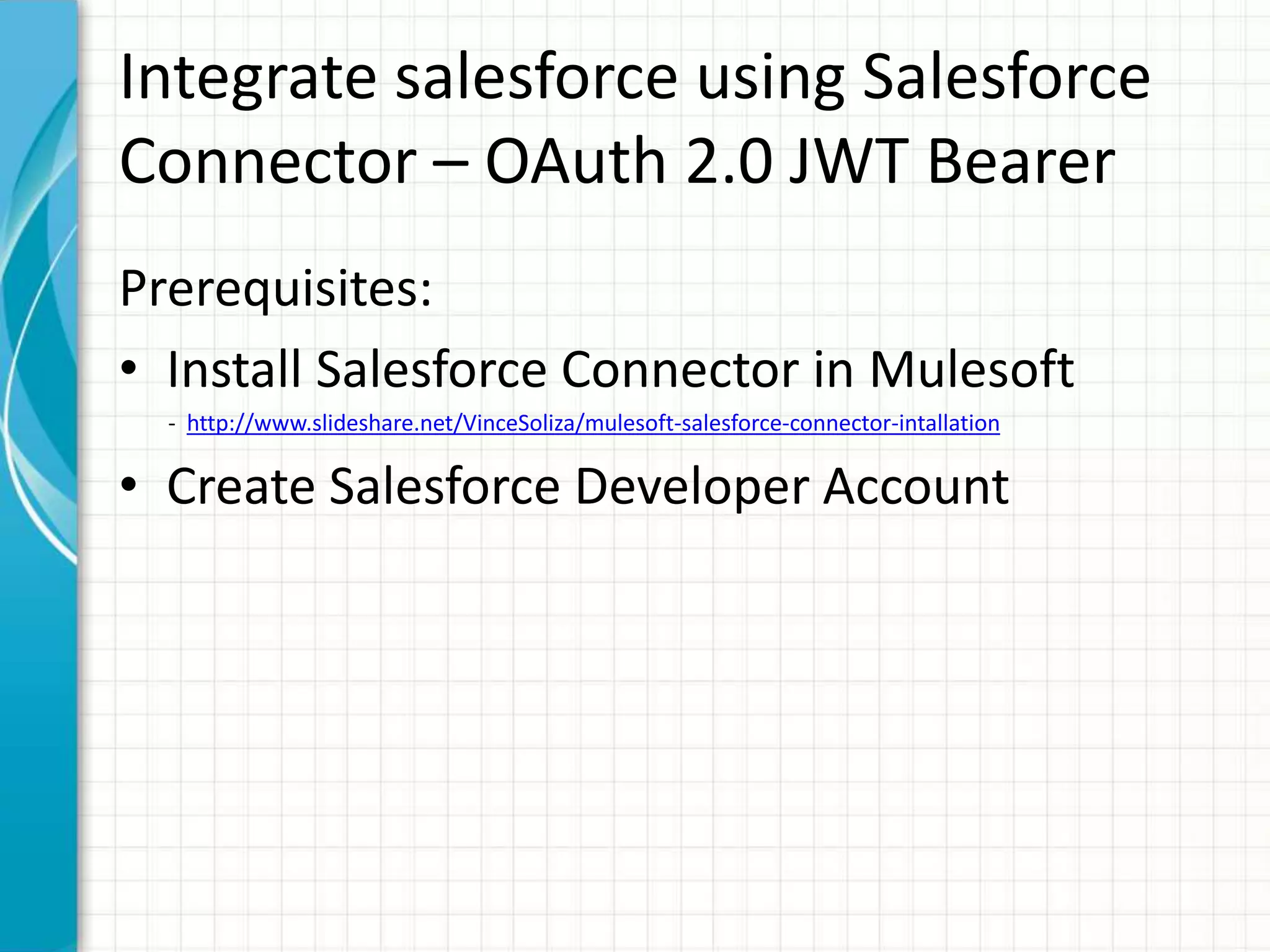 Integrate salesforce using Salesforce Connector – OAuth 2.0 JWT Bearer

Prerequisites:

• Install Salesforce Connector in Mulesoft
- http://www.slideshare.net/VinceSoliza/mulesoft-salesforce-connector-intallation

• Create Salesforce Developer Account